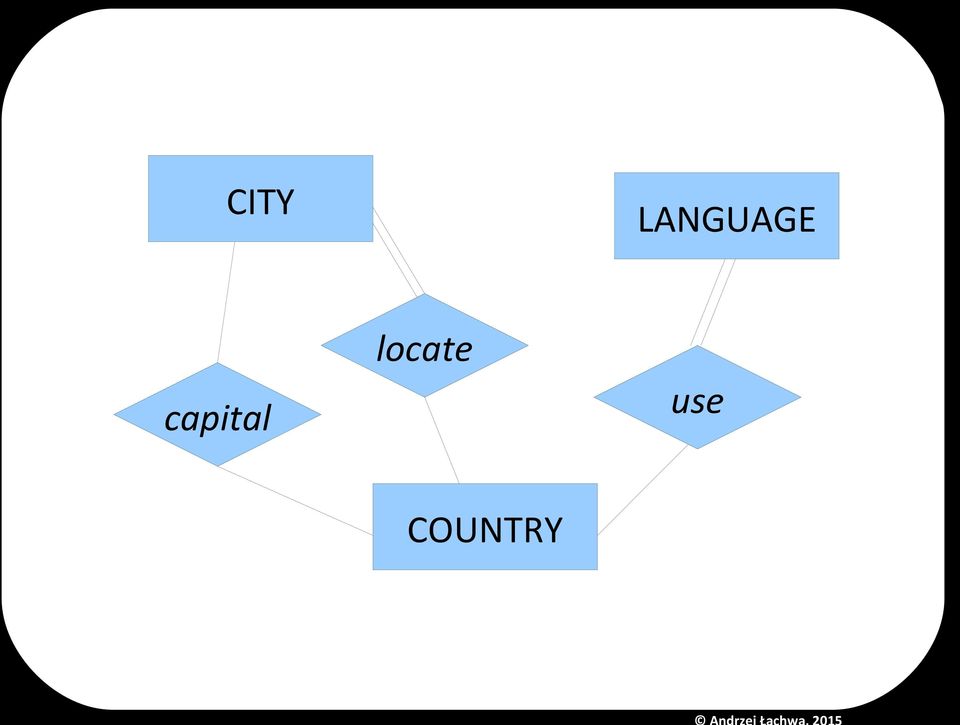 CITY

LANGUAGE

locate

capital

use

COUNTRY

© Andrzej Łachwa, 2015